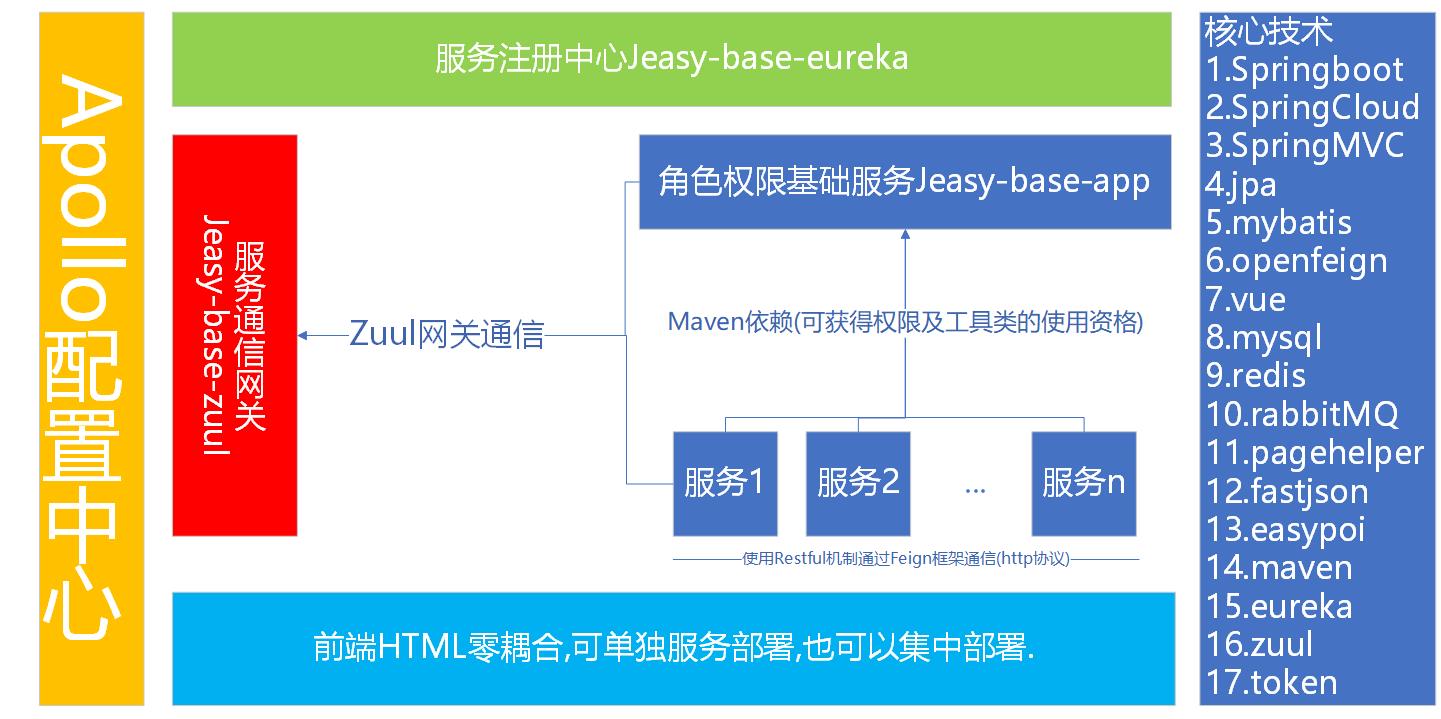 Apollo配置中心

服务注册中心Jeasy-base-eureka

服务通信网关
Jeasy-base-zuul

Zuul网关通信

角色权限基础服务Jeasy-base-app

Maven依赖(可获得权限及工具类的使用资格)

服务1　服务2　...　服务n

使用Restful机制通过Feign框架通信(http协议)

前端HTML零耦合,可单独服务部署,也可以集中部署.

核心技术
1.Springboot
2.SpringCloud
3.SpringMVC
4.jpa
5.mybatis
6.openfeign
7.vue
8.mysql
9.redis
10.rabbitMQ
11.pagehelper
12.fastjson
13.easypoi
14.maven
15.eureka
16.zuul
17.token